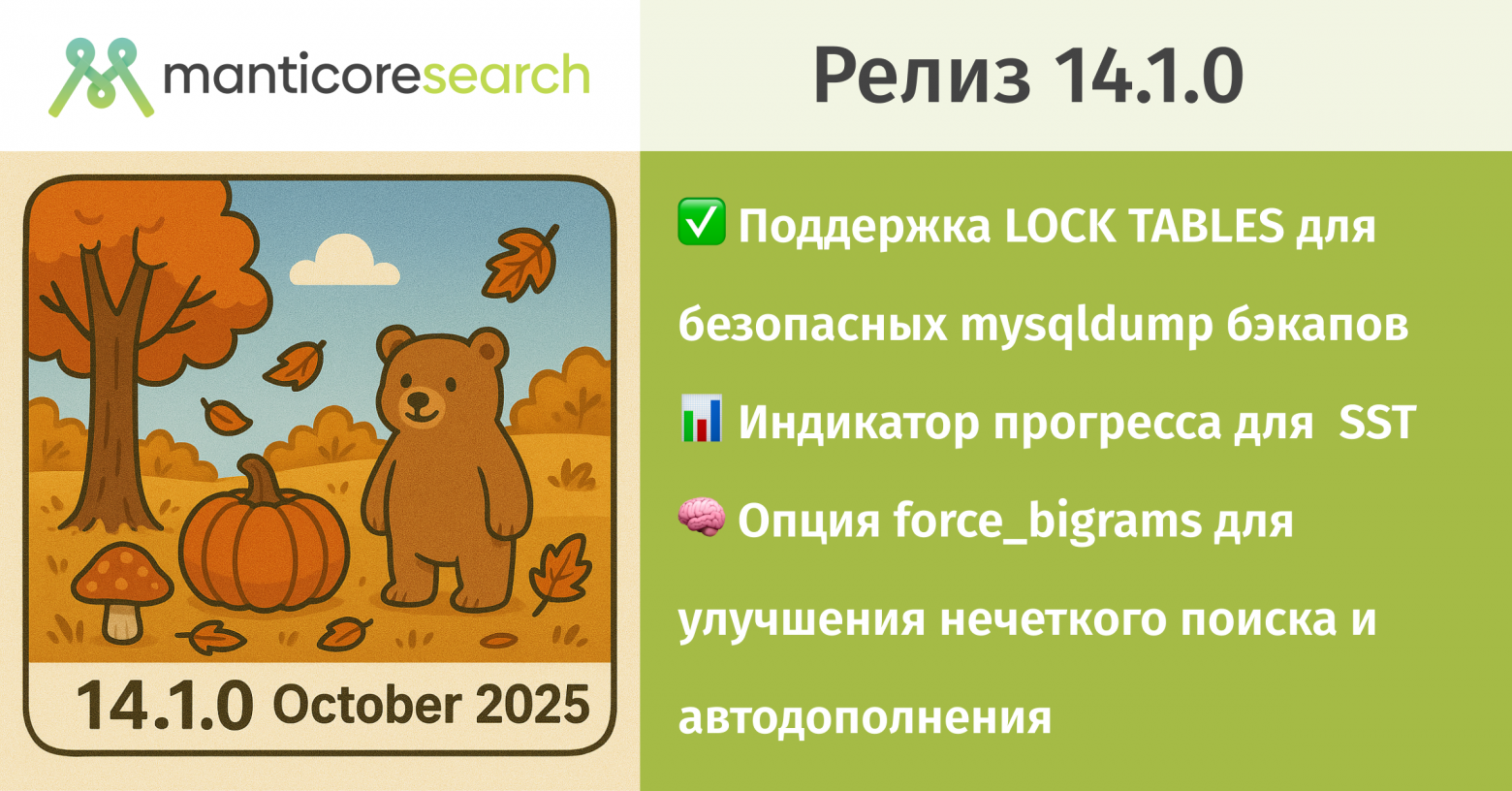 manticoresearch

Релиз 14.1.0

14.1.0 October 2025

✅ Поддержка LOCK TABLES для безопасных mysqldump бэкапов

📊 Индикатор прогресса для SST

🧠 Опция force_bigrams для улучшения нечеткого поиска и автодополнения